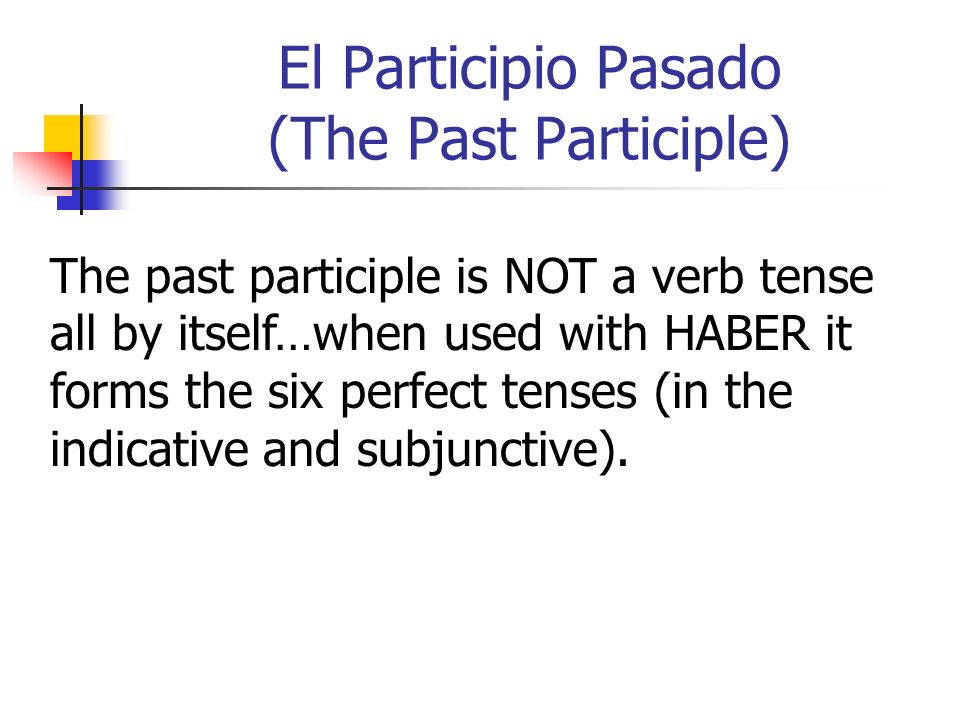 El Participio Pasado
(The Past Participle)

The past participle is NOT a verb tense all by itself…when used with HABER it forms the six perfect tenses (in the indicative and subjunctive).